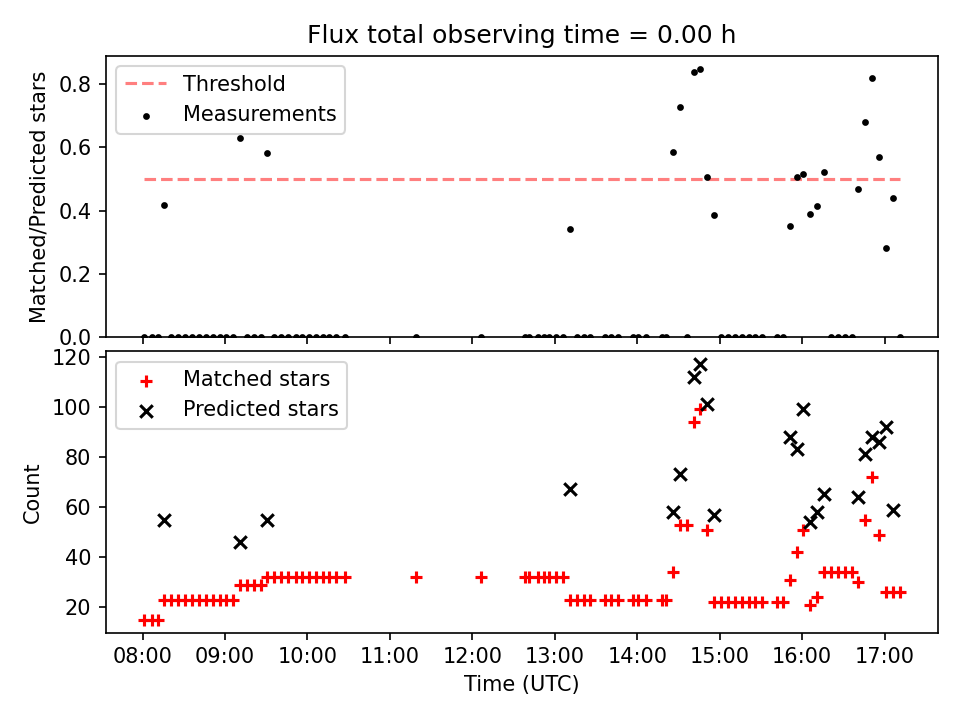 Flux total observing time = 0.00 h

Threshold
Measurements

Matched/Predicted stars

0.8
0.6
0.4
0.2
0.0

Matched stars
Predicted stars

Count

120
100
80
60
40
20

08:00 09:00 10:00 11:00 12:00 13:00 14:00 15:00 16:00 17:00

Time (UTC)